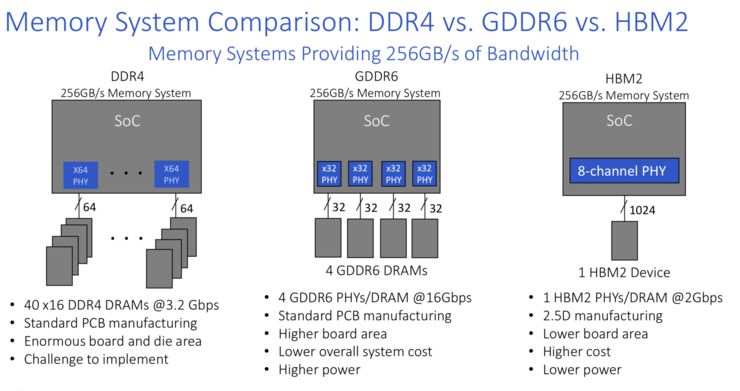 Memory System Comparison: DDR4 vs. GDDR6 vs. HBM2

Memory Systems Providing 256GB/s of Bandwidth

DDR4
256GB/s Memory System

SoC

X64 PHY
. . .
X64 PHY

64
64
. . .

• 40 x16 DDR4 DRAMs @3.2 Gbps
• Standard PCB manufacturing
• Enormous board and die area
• Challenge to implement

GDDR6
256GB/s Memory System

SoC

x32 PHY
x32 PHY
x32 PHY
x32 PHY

32
32
32
32

4 GDDR6 DRAMs

• 4 GDDR6 PHYs/DRAM @16Gbps
• Standard PCB manufacturing
• Higher board area
• Lower overall system cost
• Higher power

HBM2
256GB/s Memory System

SoC

8-channel PHY

1024

1 HBM2 Device

• 1 HBM2 PHYs/DRAM @2Gbps
• 2.5D manufacturing
• Lower board area
• Higher cost
• Lower power